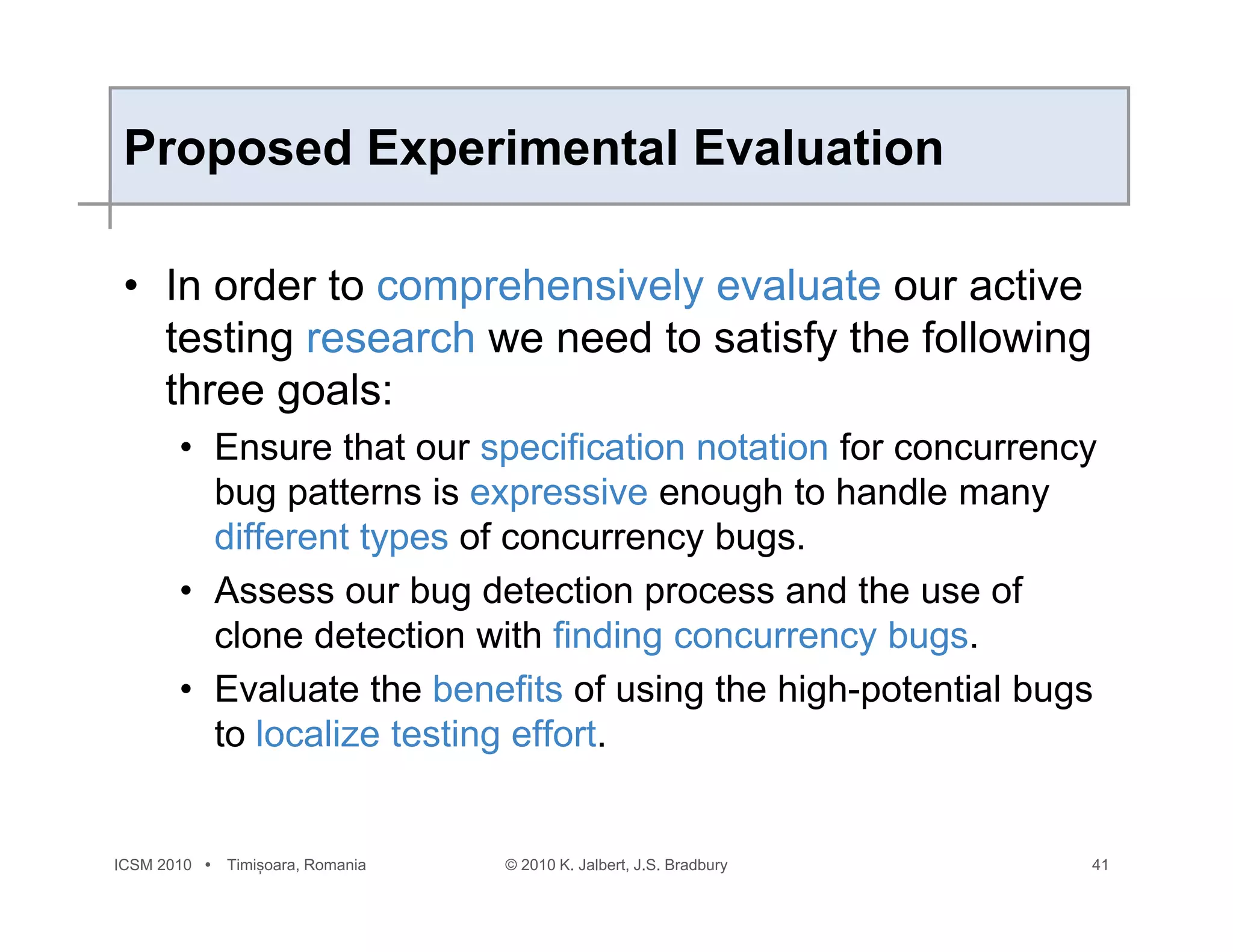 Proposed Experimental Evaluation

• In order to comprehensively evaluate our active testing research we need to satisfy the following three goals:

• Ensure that our specification notation for concurrency bug patterns is expressive enough to handle many different types of concurrency bugs.

• Assess our bug detection process and the use of clone detection with finding concurrency bugs.

• Evaluate the benefits of using the high-potential bugs to localize testing effort.

ICSM 2010 • Timișoara, Romania © 2010 K. Jalbert, J.S. Bradbury 41